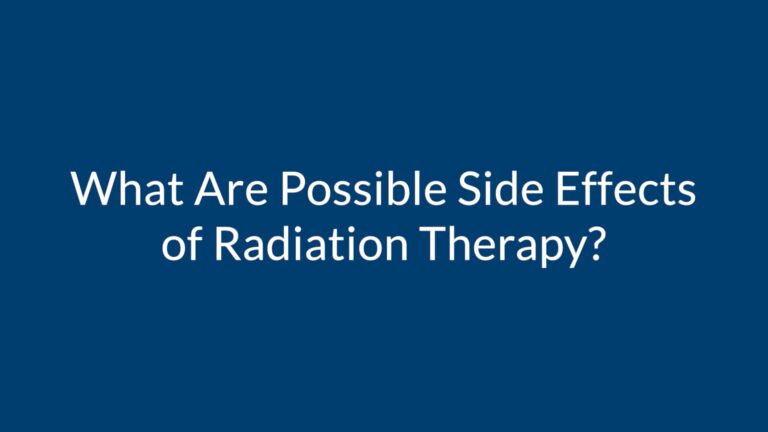 What Are Possible Side Effects of Radiation Therapy?